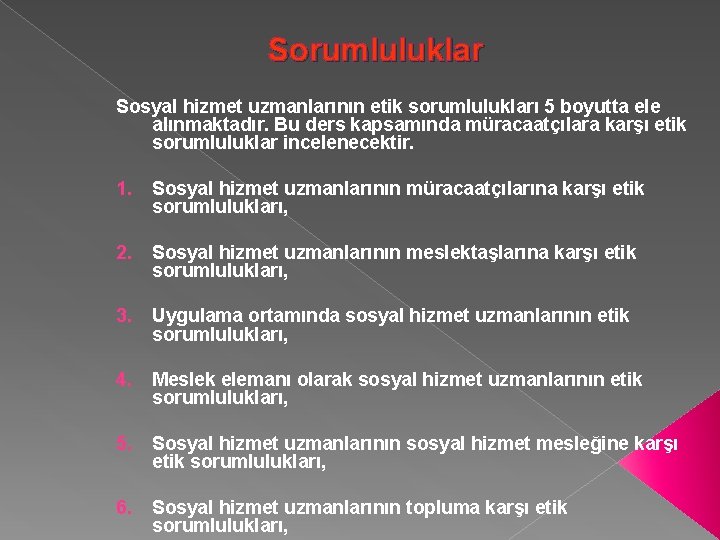 Sorumluluklar

Sosyal hizmet uzmanlarının etik sorumlulukları 5 boyutta ele alınmaktadır. Bu ders kapsamında müracaatçılara karşı etik sorumluluklar incelenecektir.

1. Sosyal hizmet uzmanlarının müracaatçılarına karşı etik sorumlulukları,

2. Sosyal hizmet uzmanlarının meslektaşlarına karşı etik sorumlulukları,

3. Uygulama ortamında sosyal hizmet uzmanlarının etik sorumlulukları,

4. Meslek elemanı olarak sosyal hizmet uzmanlarının etik sorumlulukları,

5. Sosyal hizmet uzmanlarının sosyal hizmet mesleğine karşı etik sorumlulukları,

6. Sosyal hizmet uzmanlarının topluma karşı etik sorumlulukları,